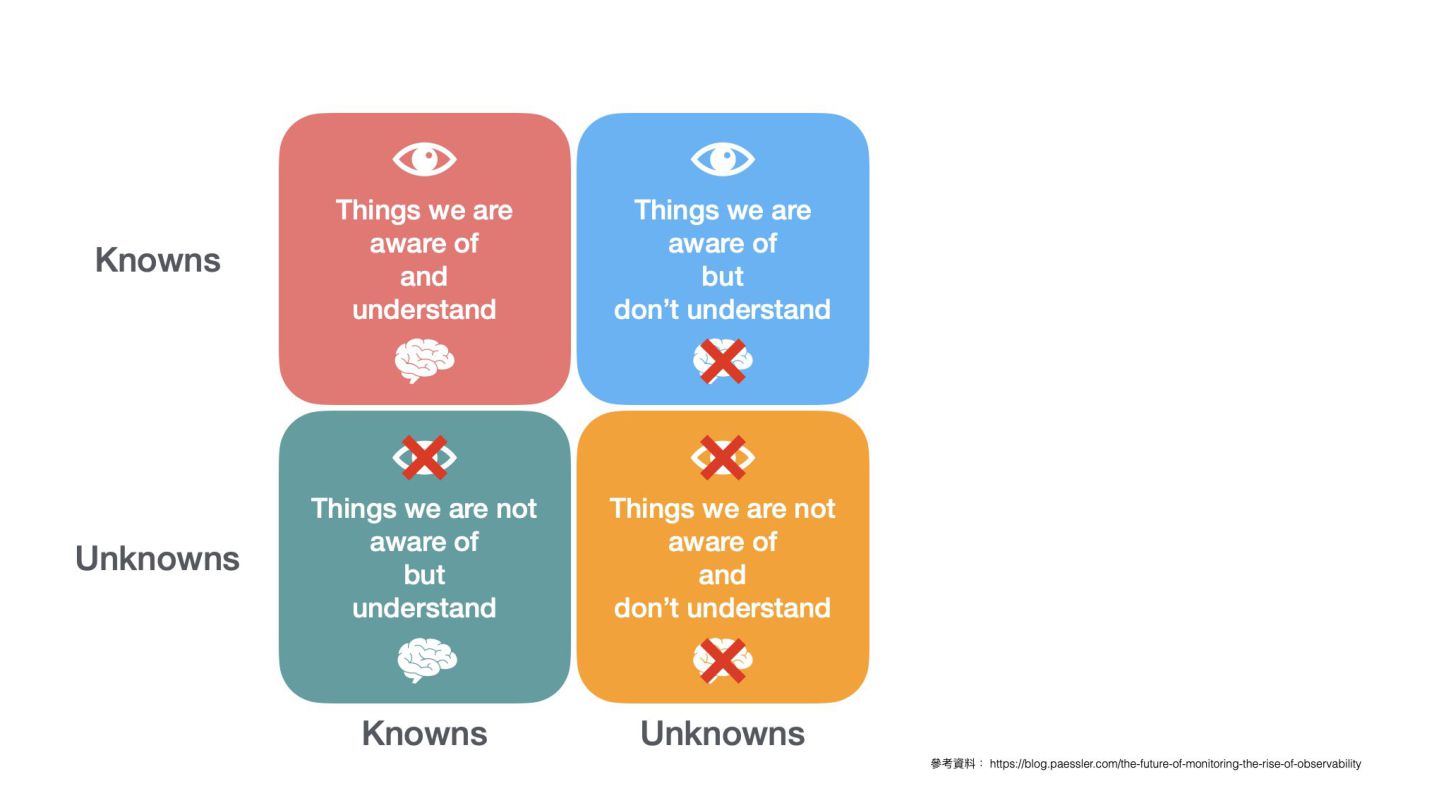 Knowns

Things we are aware of and understand

Things we are aware of but don't understand

Unknowns

Things we are not aware of but understand

Things we are not aware of and don't understand

Knowns

Unknowns

參考資料： https://blog.paessler.com/the-future-of-monitoring-the-rise-of-observability